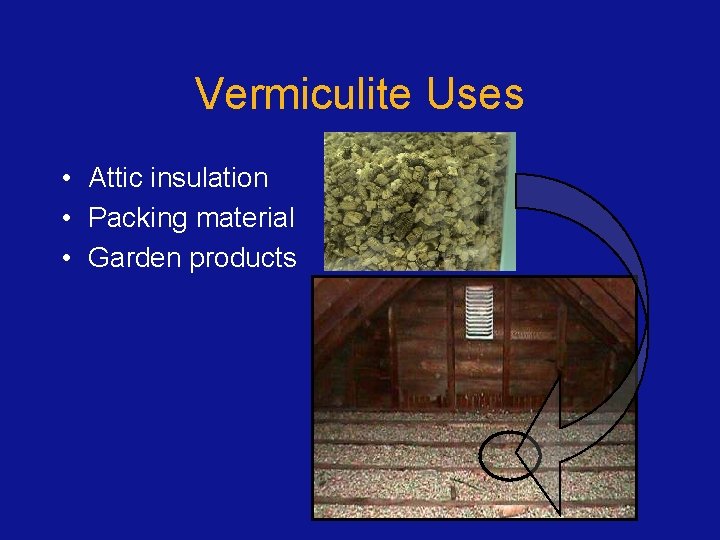 Vermiculite Uses

• Attic insulation
• Packing material
• Garden products